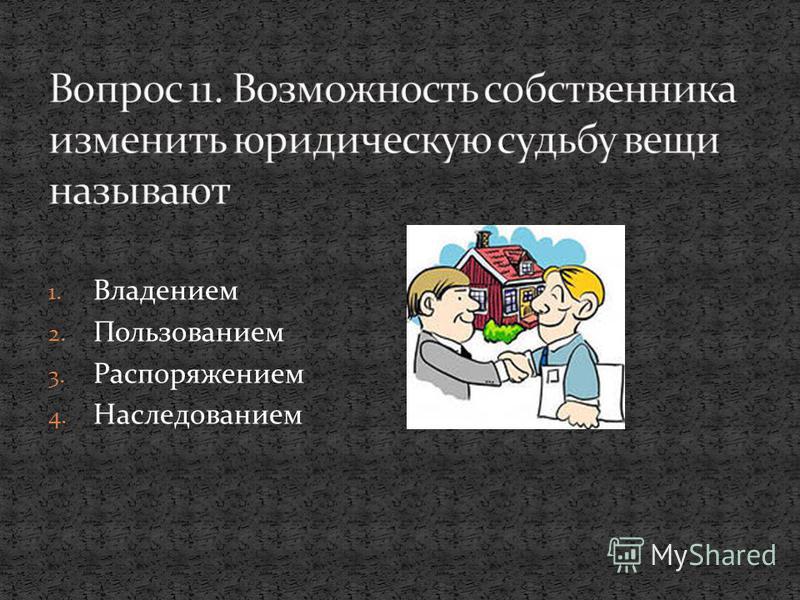 Вопрос 11. Возможность собственника изменить юридическую судьбу вещи называют

1. Владением
2. Пользованием
3. Распоряжением
4. Наследованием

MyShared